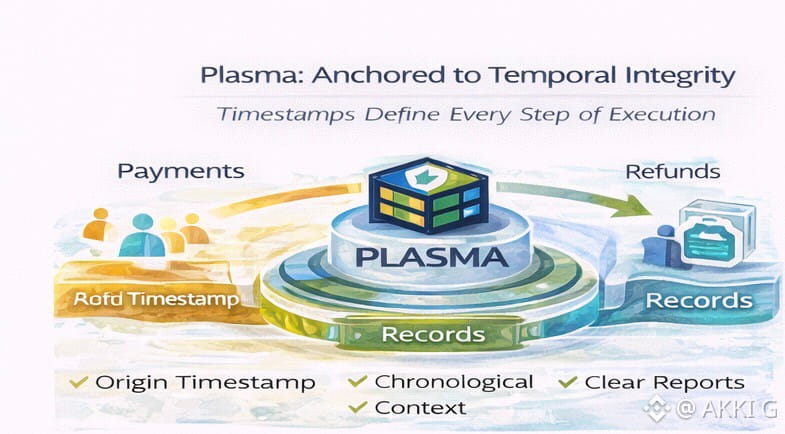 Plasma: Anchored to Temporal Integrity

Timestamps Define Every Step of Execution

Payments

Refunds

PLASMA

Rofd Timestamp

Records

Records

✓ Origin Timestamp ✓ Chronological ✓ Clear Reports
✓ Context

@ AKKI G